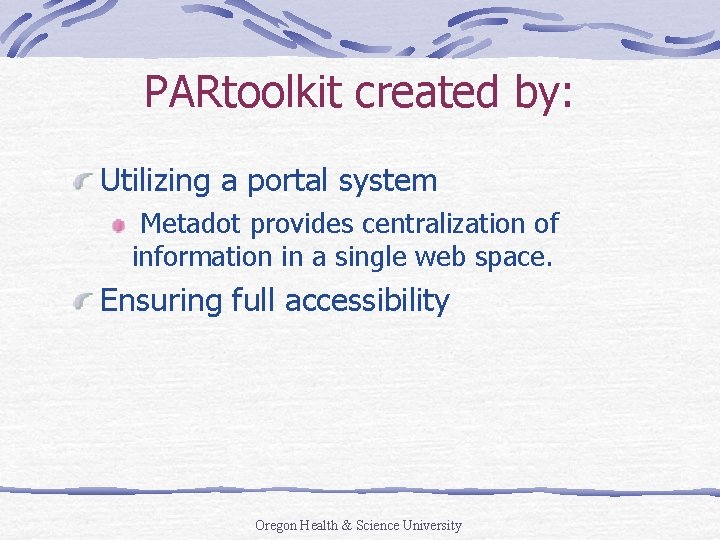 PARtoolkit created by:

Utilizing a portal system

Metadot provides centralization of information in a single web space.

Ensuring full accessibility

Oregon Health & Science University